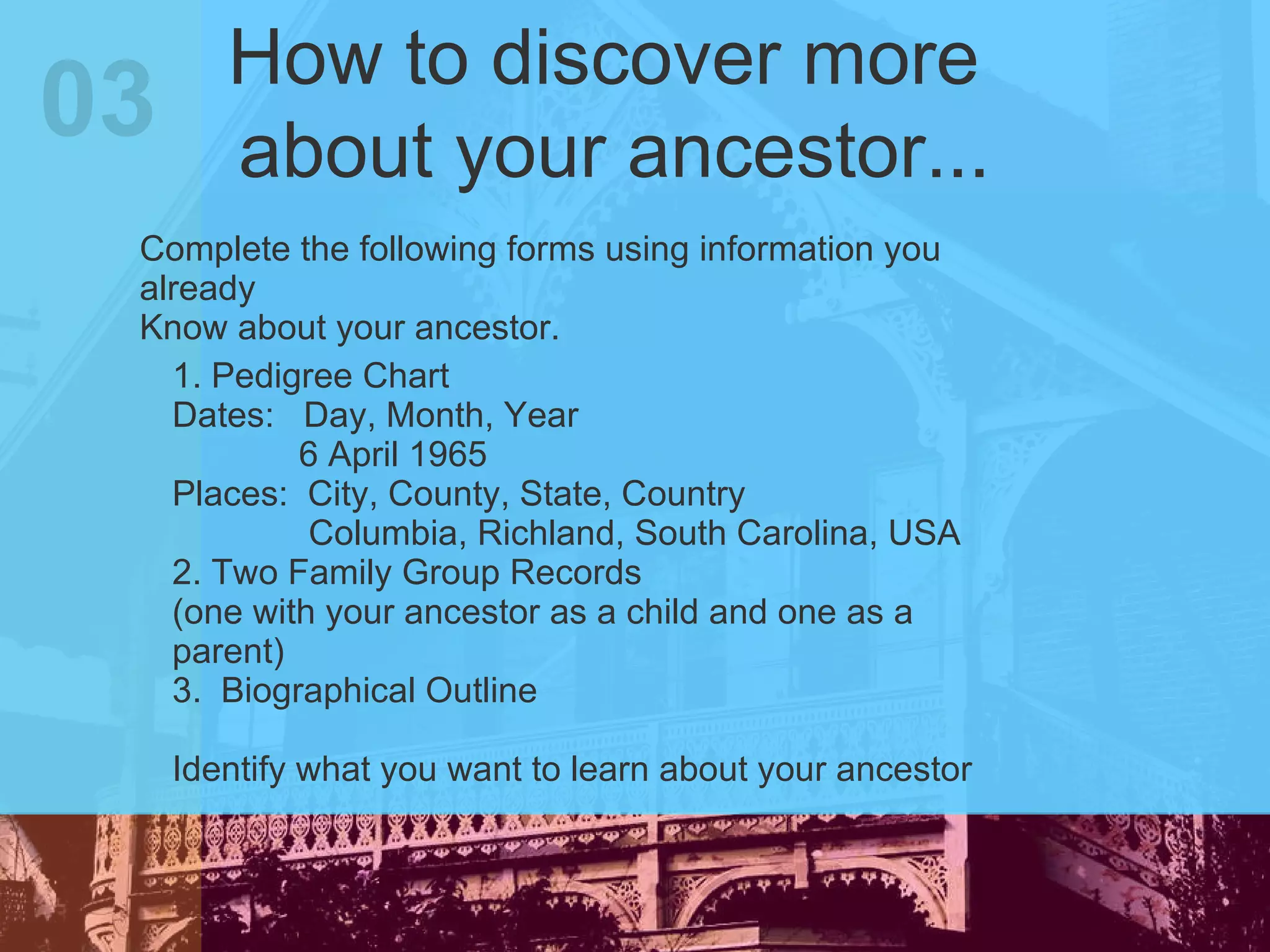 03

How to discover more about your ancestor...

Complete the following forms using information you already
Know about your ancestor.

1. Pedigree Chart
Dates: Day, Month, Year
6 April 1965
Places: City, County, State, Country
Columbia, Richland, South Carolina, USA
2. Two Family Group Records
(one with your ancestor as a child and one as a parent)
3. Biographical Outline

Identify what you want to learn about your ancestor